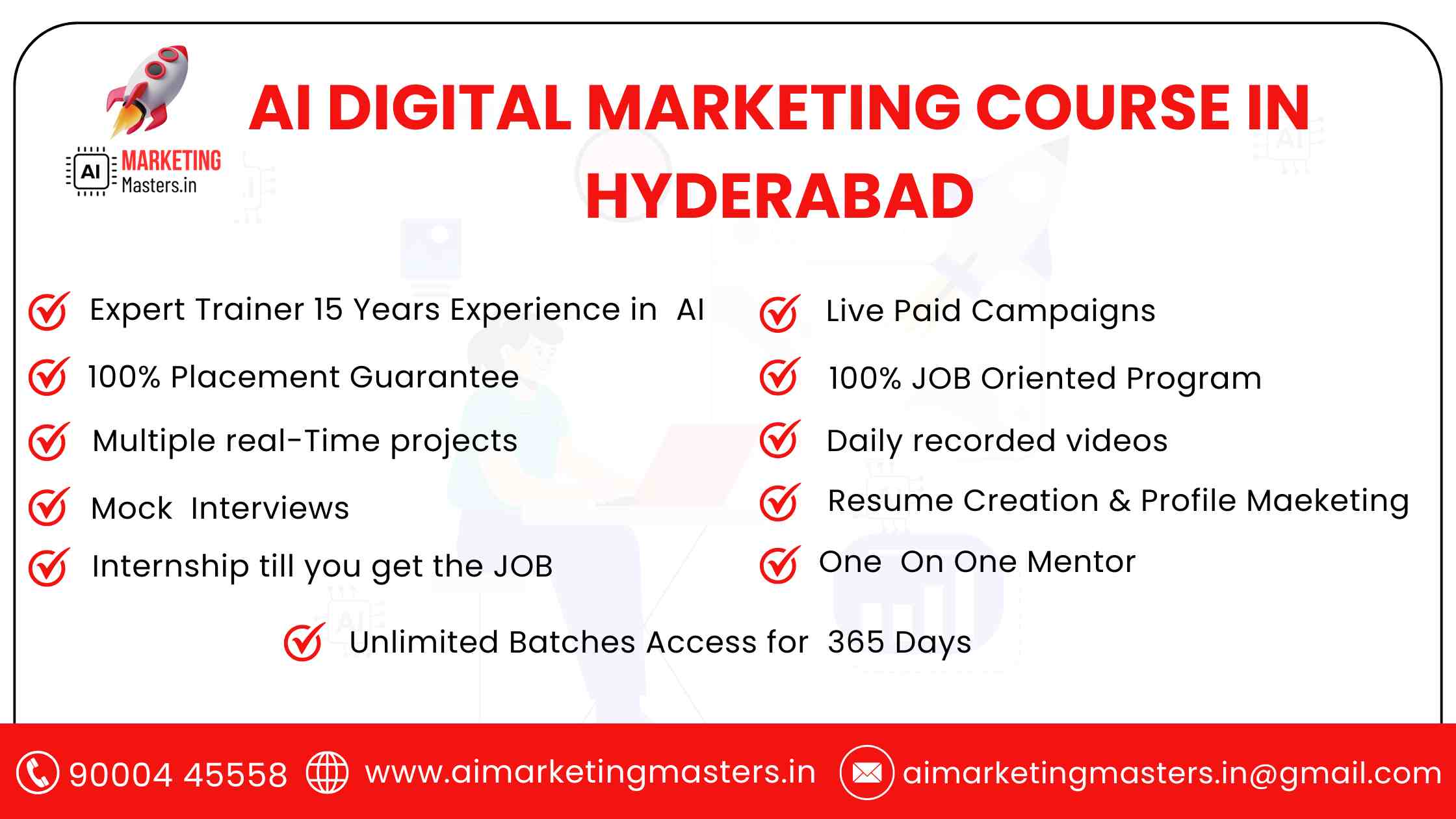 AI MARKETING Masters.in

AI DIGITAL MARKETING COURSE IN HYDERABAD

Expert Trainer 15 Years Experience in AI

100% Placement Guarantee

Multiple real-Time projects

Mock Interviews

Internship till you get the JOB

Live Paid Campaigns

100% JOB Oriented Program

Daily recorded videos

Resume Creation & Profile Maeketing

One On One Mentor

Unlimited Batches Access for 365 Days

90004 45558 www.aimarketingmasters.in aimarketingmasters.in@gmail.com